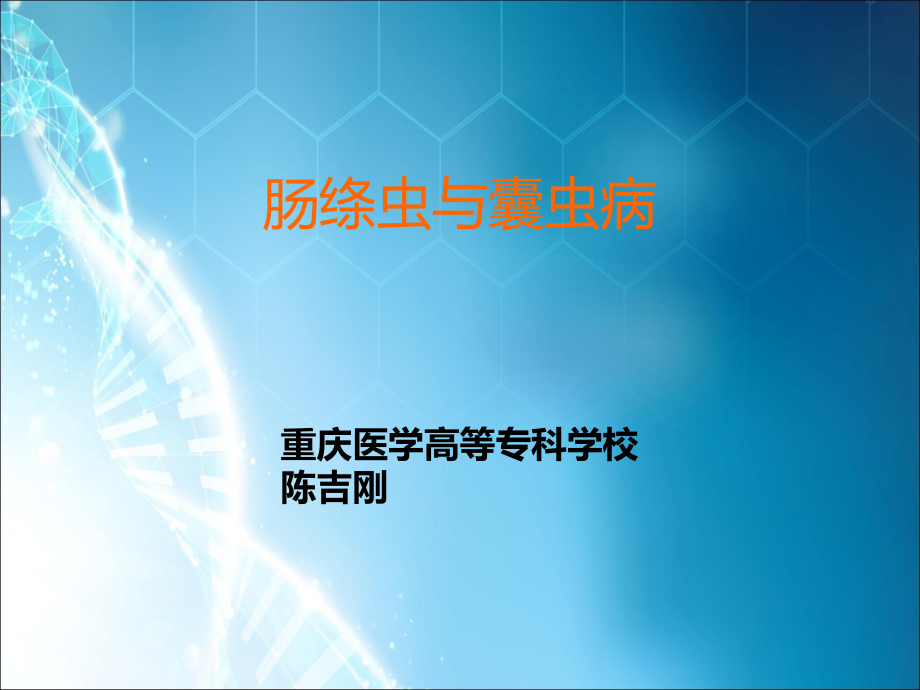 肠绦虫与囊虫病

重庆医学高等专科学校
陈吉刚